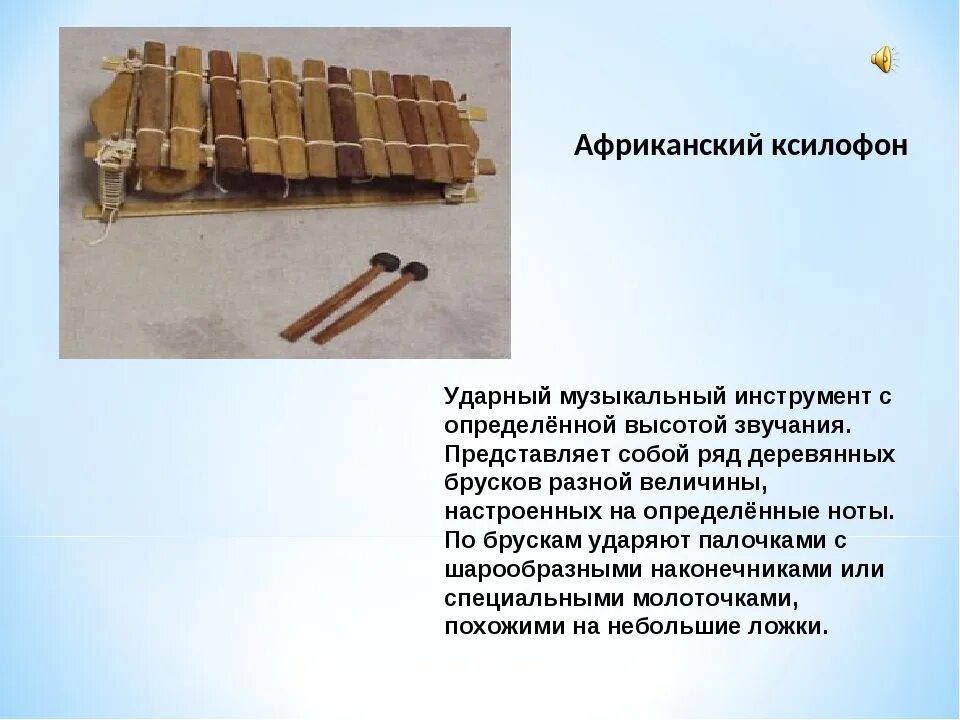 Африканский ксилофон

Ударный музыкальный инструмент с определённой высотой звучания. Представляет собой ряд деревянных брусков разной величины, настроенных на определённые ноты. По брускам ударяют палочками с шарообразными наконечниками или специальными молоточками, похожими на небольшие ложки.